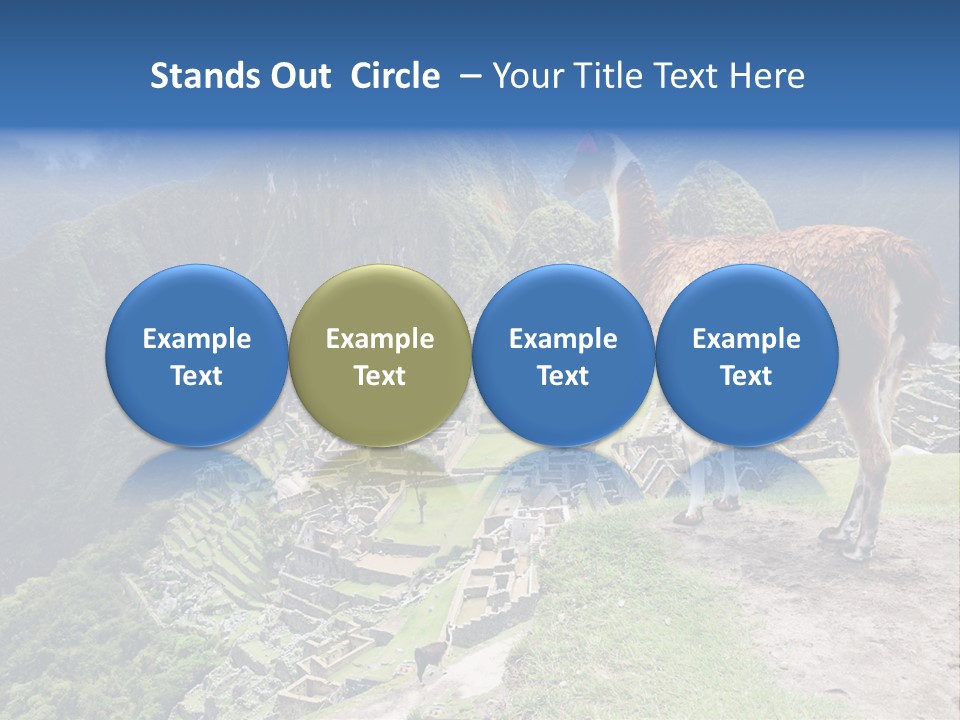 Stands Out Circle – Your Title Text Here

Example Text

Example Text

Example Text

Example Text